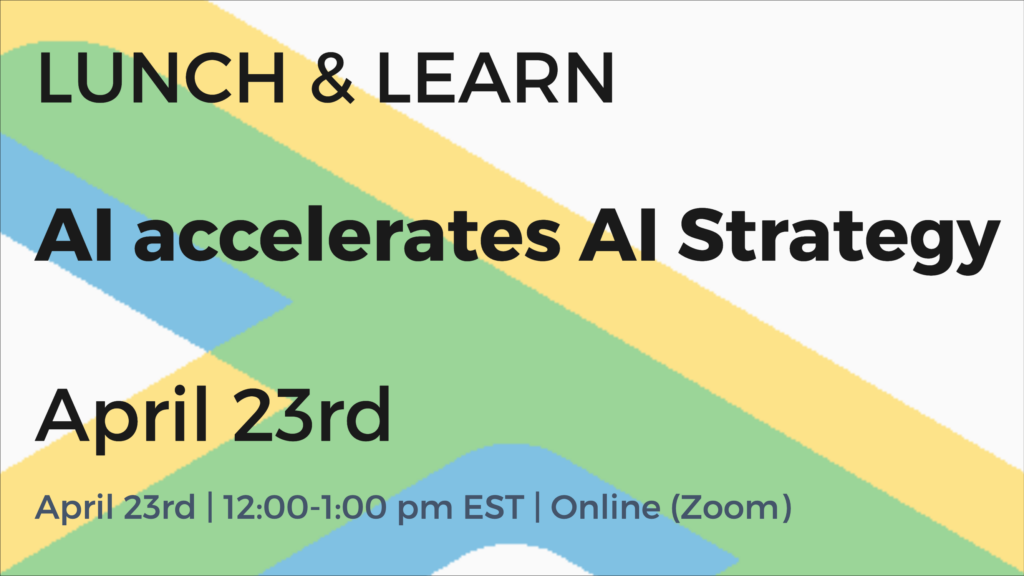 LUNCH & LEARN

AI accelerates AI Strategy

April 23rd

April 23rd | 12:00-1:00 pm EST | Online (Zoom)